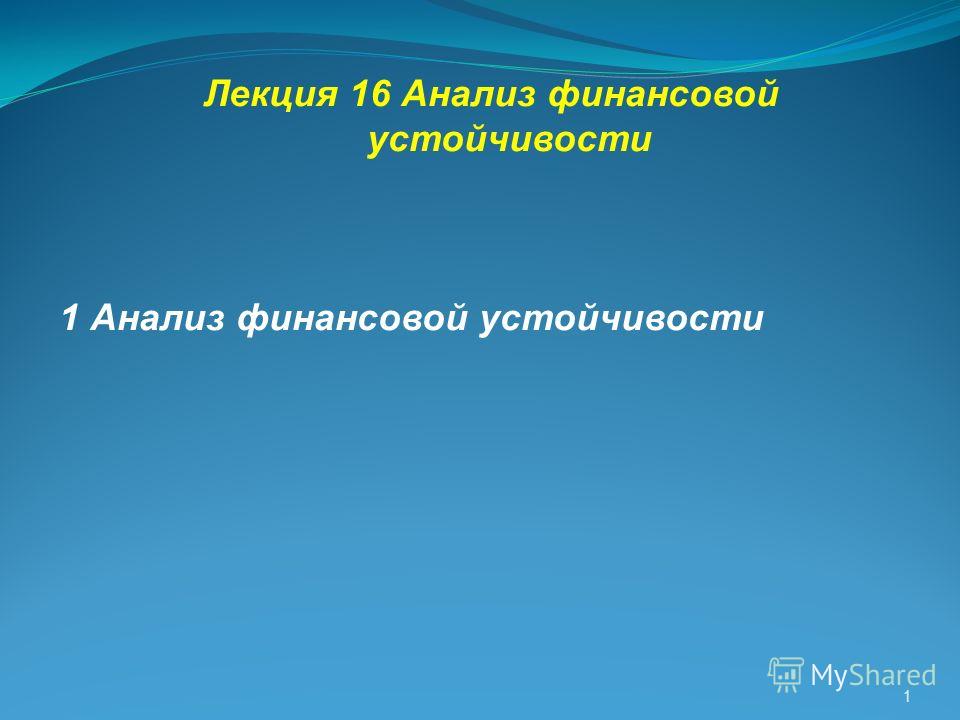 Лекция 16 Анализ финансовой устойчивости

1 Анализ финансовой устойчивости

MyShared

1